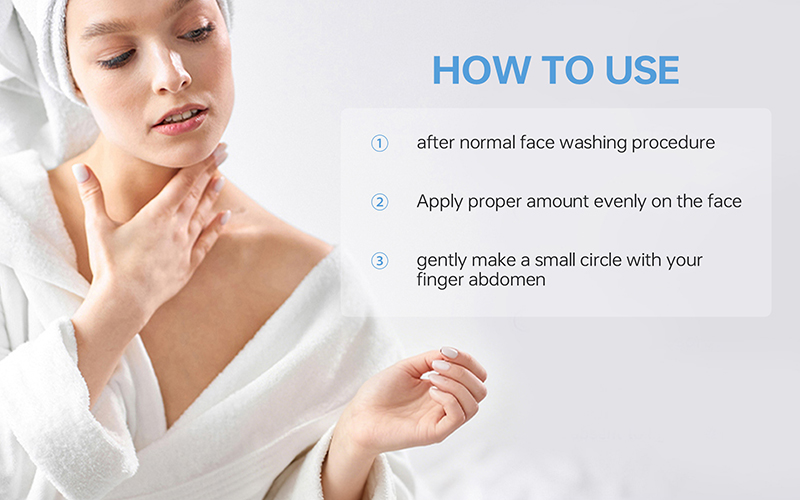 HOW TO USE

① after normal face washing procedure

② Apply proper amount evenly on the face

③ gently make a small circle with your finger abdomen